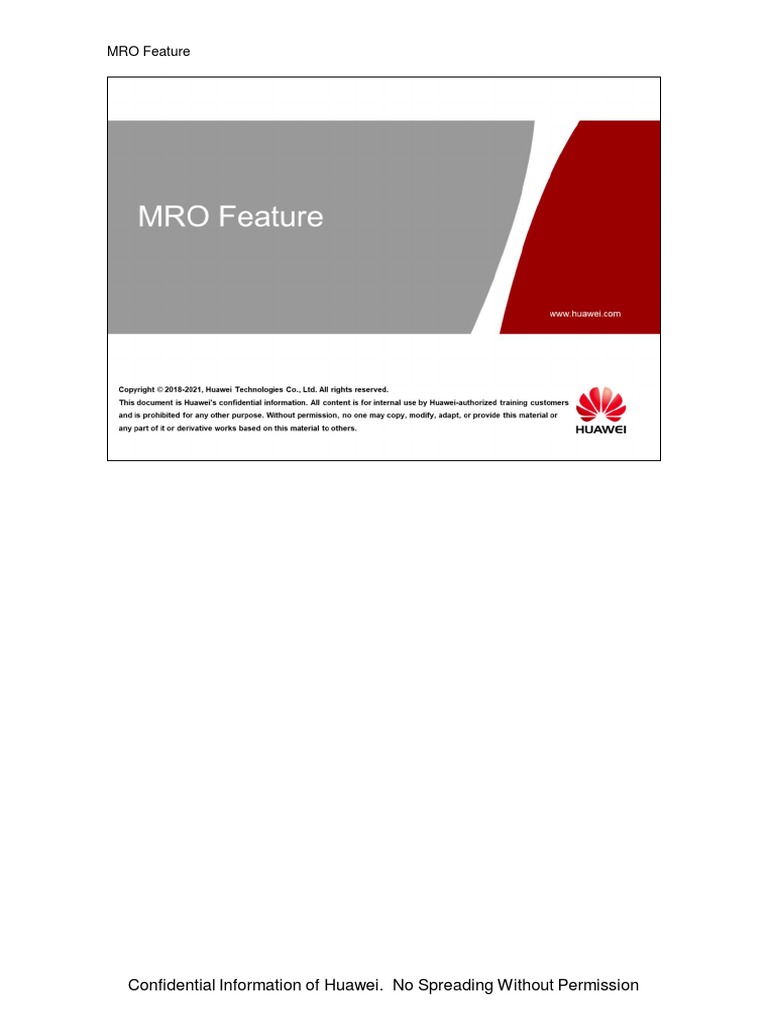 MRO Feature

MRO Feature

www.huawei.com

Copyright © 2018-2021, Huawei Technologies Co., Ltd. All rights reserved.
This document is Huawei's confidential information. All content is for internal use by Huawei-authorized training customers and is prohibited for any other purpose. Without permission, no one may copy, modify, adapt, or provide this material or any part of it or derivative works based on this material to others.

HUAWEI

Confidential Information of Huawei. No Spreading Without Permission